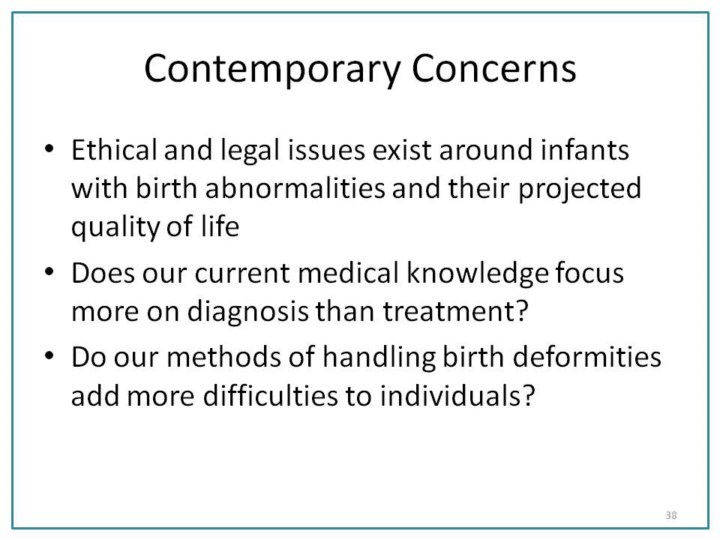 Contemporary Concerns

• Ethical and legal issues exist around infants with birth abnormalities and their projected quality of life

• Does our current medical knowledge focus more on diagnosis than treatment?

• Do our methods of handling birth deformities add more difficulties to individuals?

38